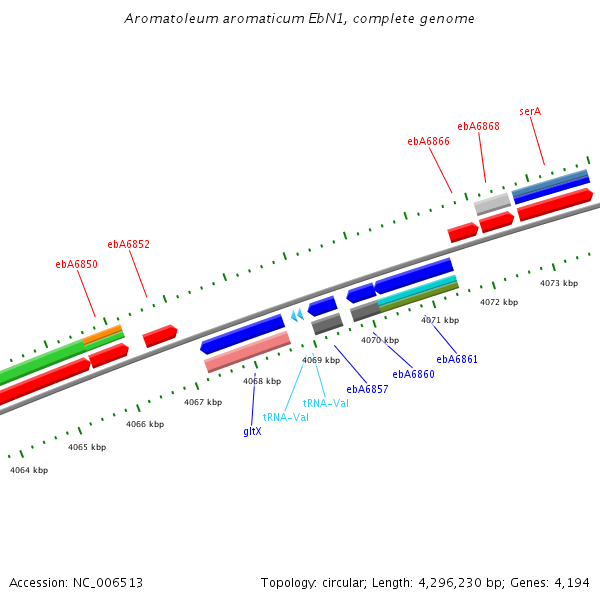 Aromatoleum aromaticum EbN1, complete genome

serA
ebA6868
ebA6866
ebA6852
ebA6850

4073 kbp
4072 kbp
4071 kbp
4070 kbp
4069 kbp
4068 kbp
4067 kbp
4066 kbp
4065 kbp
4064 kbp

ebA6861
ebA6860
ebA6857
tRNA-Val
tRNA-Val
gltX

Accession: NC_006513

Topology: circular; Length: 4,296,230 bp; Genes: 4,194